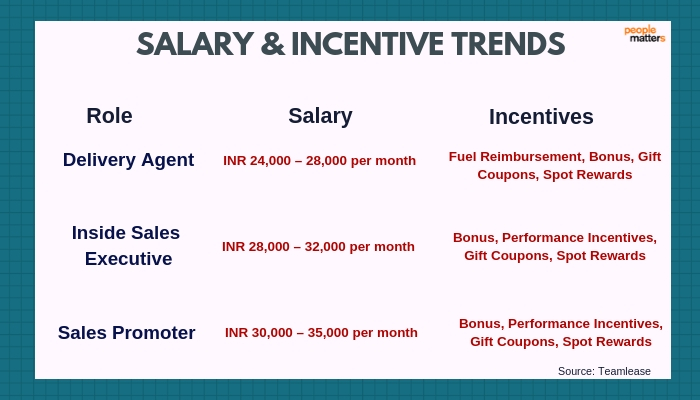 SALARY & INCENTIVE TRENDS

people matters

| Role | Salary | Incentives |
|---|---|---|
| Delivery Agent | INR 24,000 – 28,000 per month | Fuel Reimbursement, Bonus, Gift Coupons, Spot Rewards |
| Inside Sales Executive | INR 28,000 – 32,000 per month | Bonus, Performance Incentives, Gift Coupons, Spot Rewards |
| Sales Promoter | INR 30,000 – 35,000 per month | Bonus, Performance Incentives, Gift Coupons, Spot Rewards |

Source: Teamlease